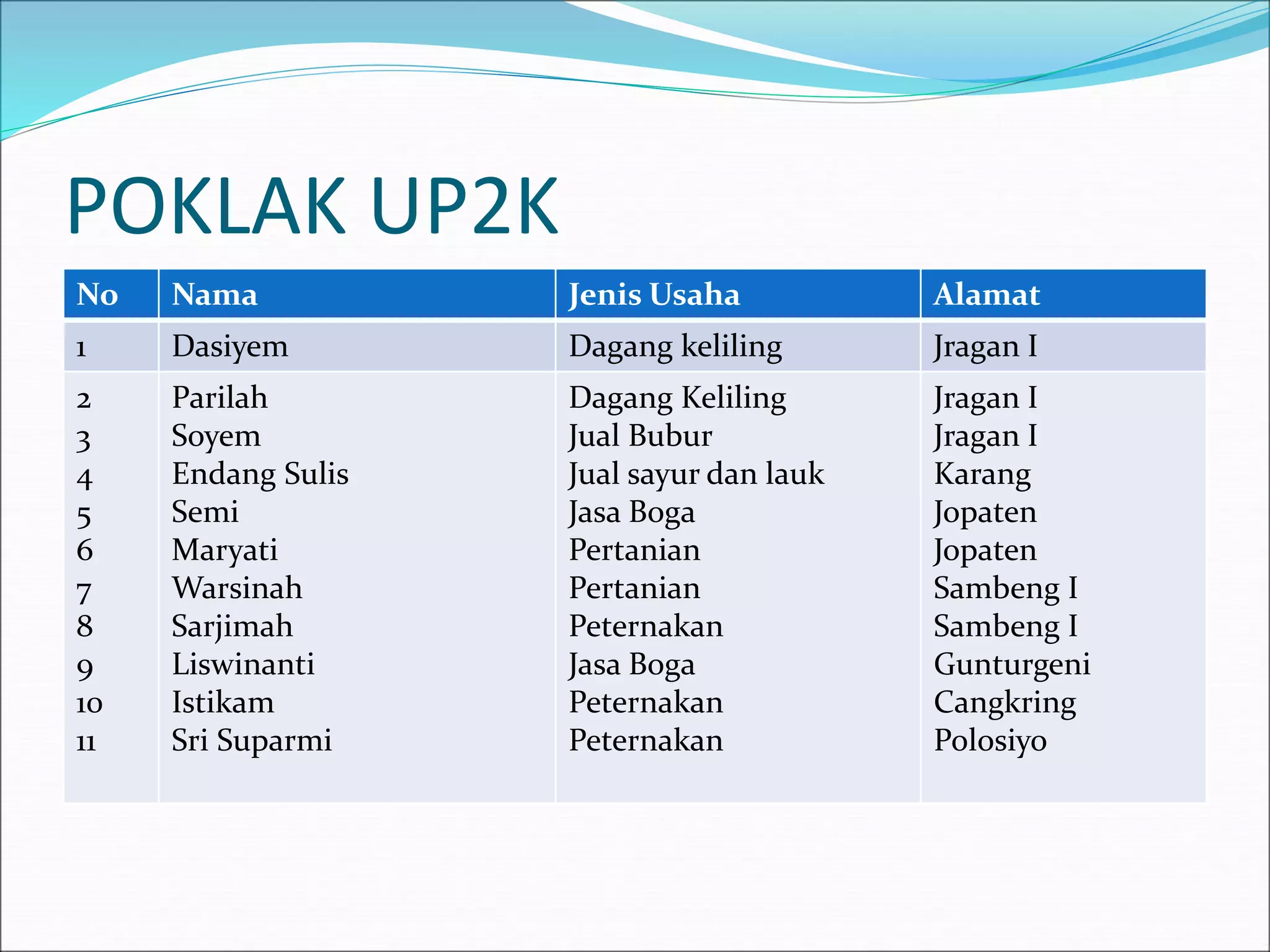 POKLAK UP2K

| No | Nama | Jenis Usaha | Alamat |
|---|---|---|---|
| 1 | Dasiyem | Dagang keliling | Jragan I |
| 2 | Parilah | Dagang Keliling | Jragan I |
| 3 | Soyem | Jual Bubur | Jragan I |
| 4 | Endang Sulis | Jual sayur dan lauk | Karang |
| 5 | Semi | Jasa Boga | Jopaten |
| 6 | Maryati | Pertanian | Jopaten |
| 7 | Warsinah | Pertanian | Sambeng I |
| 8 | Sarjimah | Peternakan | Sambeng I |
| 9 | Liswinanti | Jasa Boga | Gunturgeni |
| 10 | Istikam | Peternakan | Cangkring |
| 11 | Sri Suparmi | Peternakan | Polosiyo |